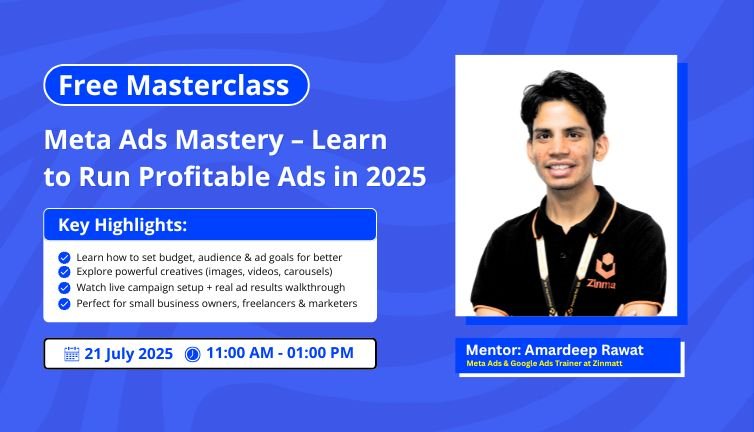 Free Masterclass

Meta Ads Mastery – Learn to Run Profitable Ads in 2025

Key Highlights:

Learn how to set budget, audience & ad goals for better
Explore powerful creatives (images, videos, carousels)
Watch live campaign setup + real ad results walkthrough
Perfect for small business owners, freelancers & marketers

21 July 2025 11:00 AM - 01:00 PM

Zinma

Mentor: Amardeep Rawat
Meta Ads & Google Ads Trainer at Zinmatt